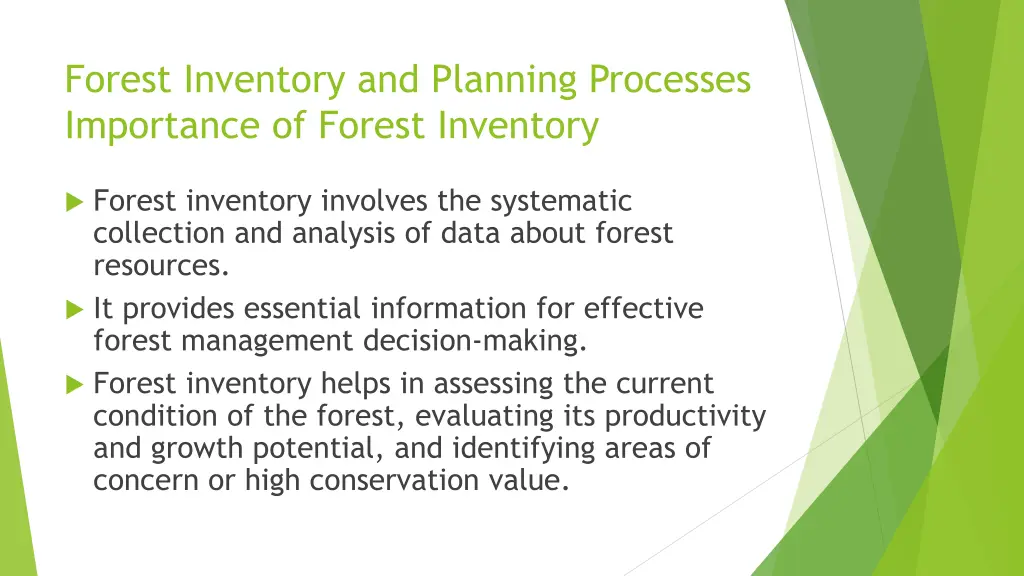 Forest Inventory and Planning Processes
Importance of Forest Inventory

Forest inventory involves the systematic collection and analysis of data about forest resources.

It provides essential information for effective forest management decision-making.

Forest inventory helps in assessing the current condition of the forest, evaluating its productivity and growth potential, and identifying areas of concern or high conservation value.